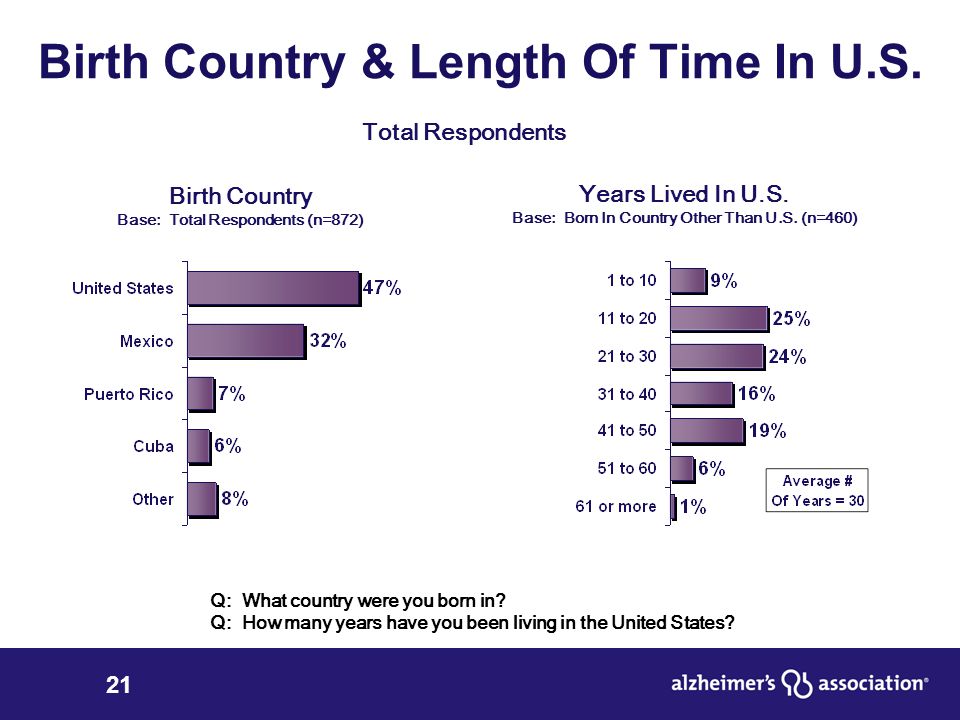 Birth Country & Length Of Time In U.S.

Total Respondents

Birth Country
Base: Total Respondents (n=872)

United States 47%
Mexico 32%
Puerto Rico 7%
Cuba 6%
Other 8%

Years Lived In U.S.
Base: Born In Country Other Than U.S. (n=460)

1 to 10 9%
11 to 20 25%
21 to 30 24%
31 to 40 16%
41 to 50 19%
51 to 60 6%
61 or more 1%

Average # Of Years = 30

Q: What country were you born in?
Q: How many years have you been living in the United States?

21

alzheimer's association®